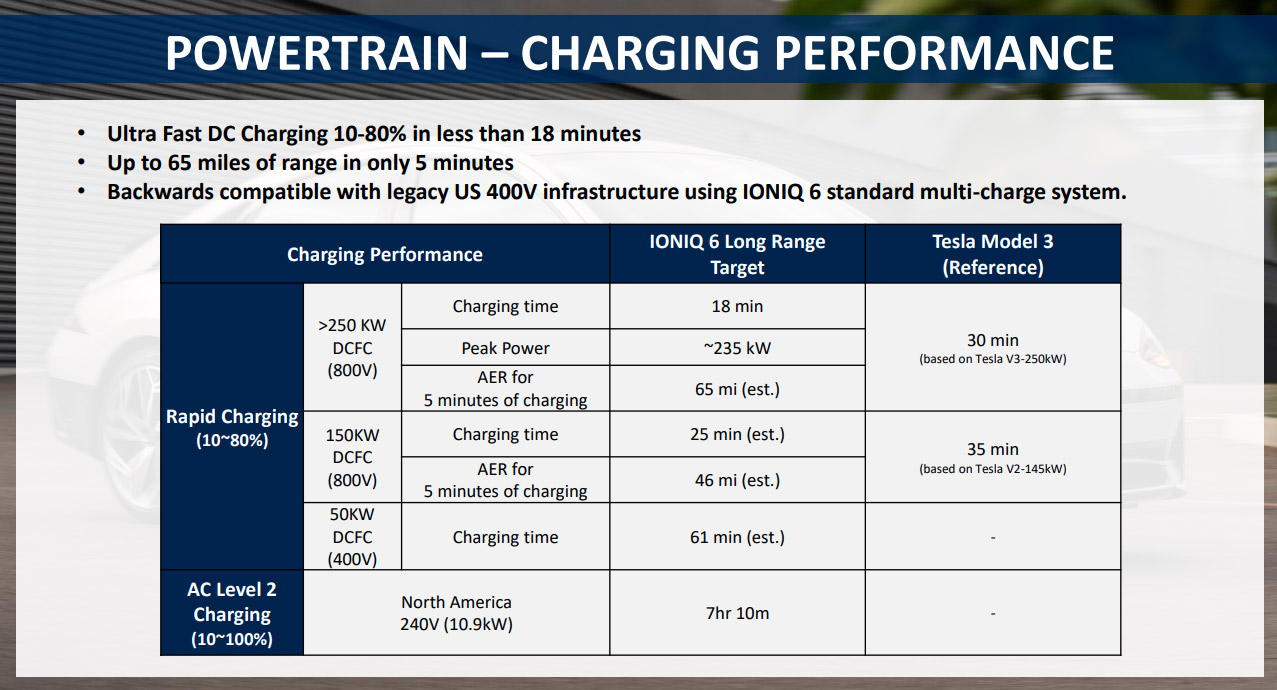 POWERTRAIN – CHARGING PERFORMANCE

• Ultra Fast DC Charging 10-80% in less than 18 minutes
• Up to 65 miles of range in only 5 minutes
• Backwards compatible with legacy US 400V infrastructure using IONIQ 6 standard multi-charge system.

| Charging Performance | | | IONIQ 6 Long Range Target | Tesla Model 3 (Reference) |
|---|---|---|---|---|
| Rapid Charging (10~80%) | >250 KW DCFC (800V) | Charging time | 18 min | 30 min (based on Tesla V3-250kW) |
| | | Peak Power | ~235 kW | |
| | | AER for 5 minutes of charging | 65 mi (est.) | |
| | 150KW DCFC (800V) | Charging time | 25 min (est.) | 35 min (based on Tesla V2-145kW) |
| | | AER for 5 minutes of charging | 46 mi (est.) | |
| | 50KW DCFC (400V) | Charging time | 61 min (est.) | - |
| AC Level 2 Charging (10~100%) | North America 240V (10.9kW) | | 7hr 10m | - |